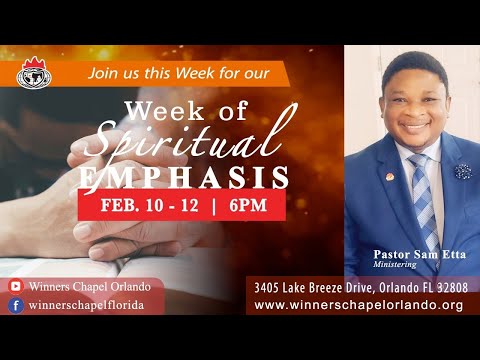 Join us this Week for our

Week of Spiritual EMPHASIS

FEB. 10 - 12 | 6PM

Pastor Sam Etta
Ministering

Winners Chapel Orlando
winnerschapelflorida

3405 Lake Breeze Drive, Orlando FL 32808
www.winnerschapelorlando.org